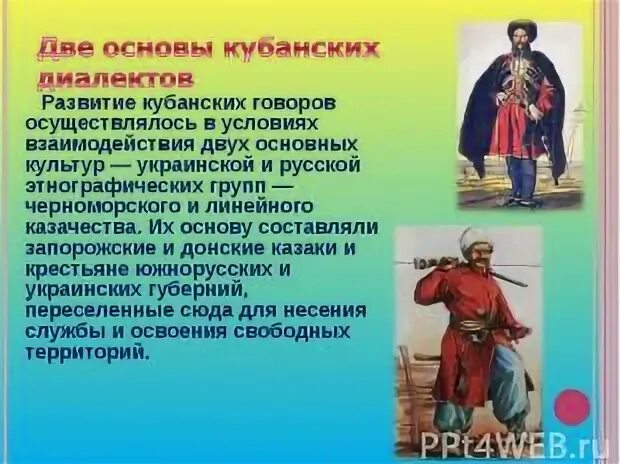 Две основы кубанских диалектов

Развитие кубанских говоров осуществлялось в условиях взаимодействия двух основных культур — украинской и русской этнографических групп — черноморского и линейного казачества. Их основу составляли запорожские и донские казаки и крестьяне южнорусских и украинских губерний, переселенные сюда для несения службы и освоения свободных территорий.

PPt4WEB.ru